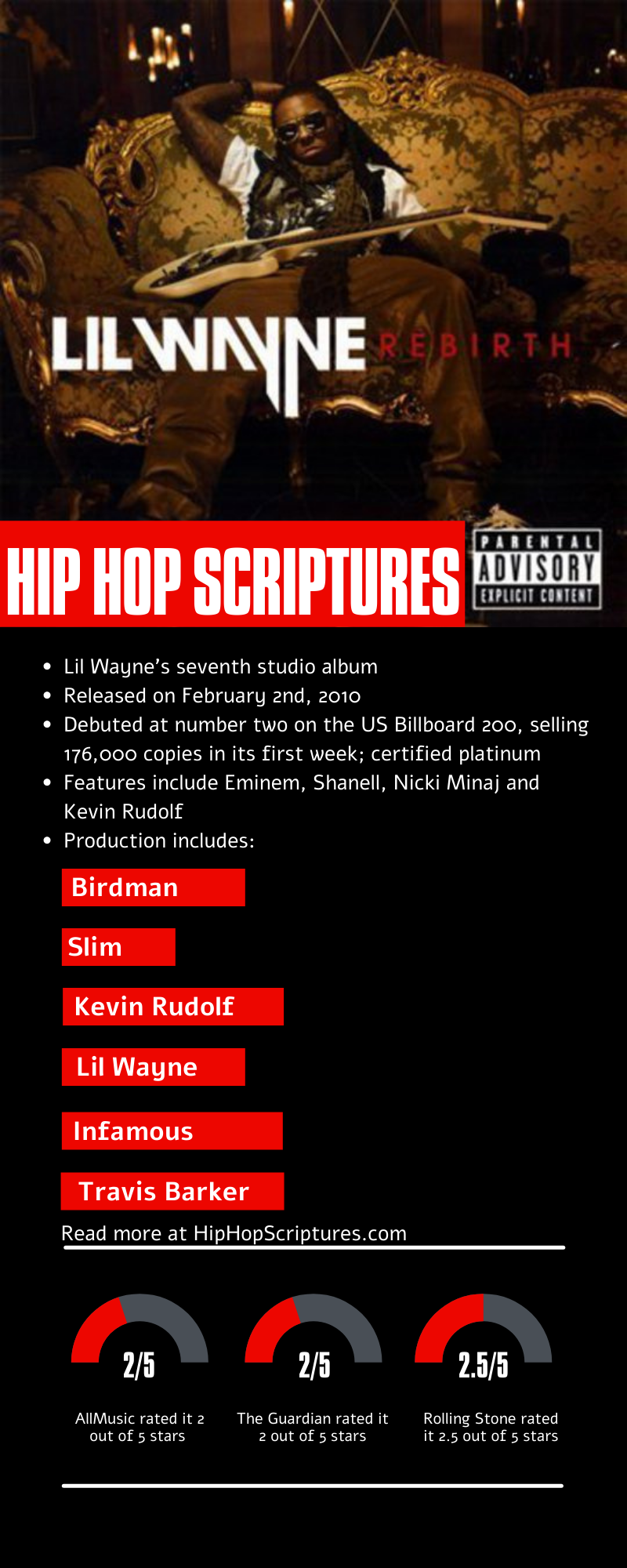 LIL WAYNE REBIRTH

HIP HOP SCRIPTURES

PARENTAL ADVISORY EXPLICIT CONTENT

- Lil Wayne's seventh studio album
- Released on February 2nd, 2010
- Debuted at number two on the US Billboard 200, selling 176,000 copies in its first week; certified platinum
- Features include Eminem, Shanell, Nicki Minaj and Kevin Rudolf
- Production includes:

Birdman

Slim

Kevin Rudolf

Lil Wayne

Infamous

Travis Barker

Read more at HipHopScriptures.com

2/5
AllMusic rated it 2 out of 5 stars

2/5
The Guardian rated it 2 out of 5 stars

2.5/5
Rolling Stone rated it 2.5 out of 5 stars